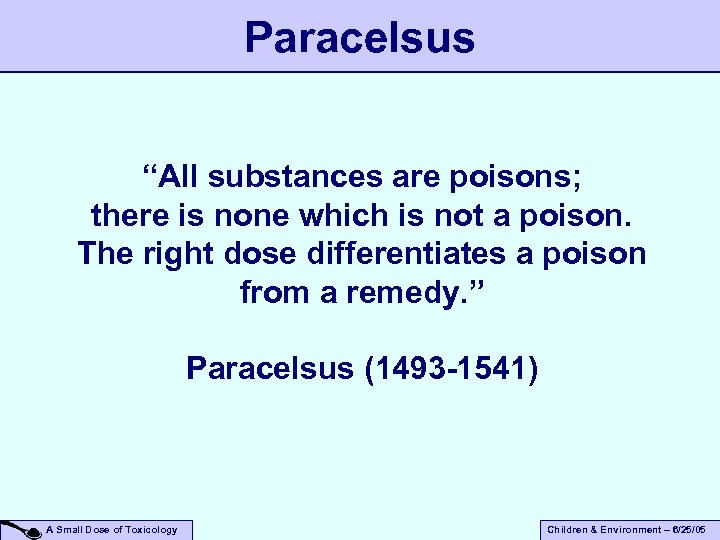 Paracelsus

“All substances are poisons; there is none which is not a poison. The right dose differentiates a poison from a remedy.”

Paracelsus (1493-1541)

A Small Dose of Toxicology

Children & Environment – 6/25/05